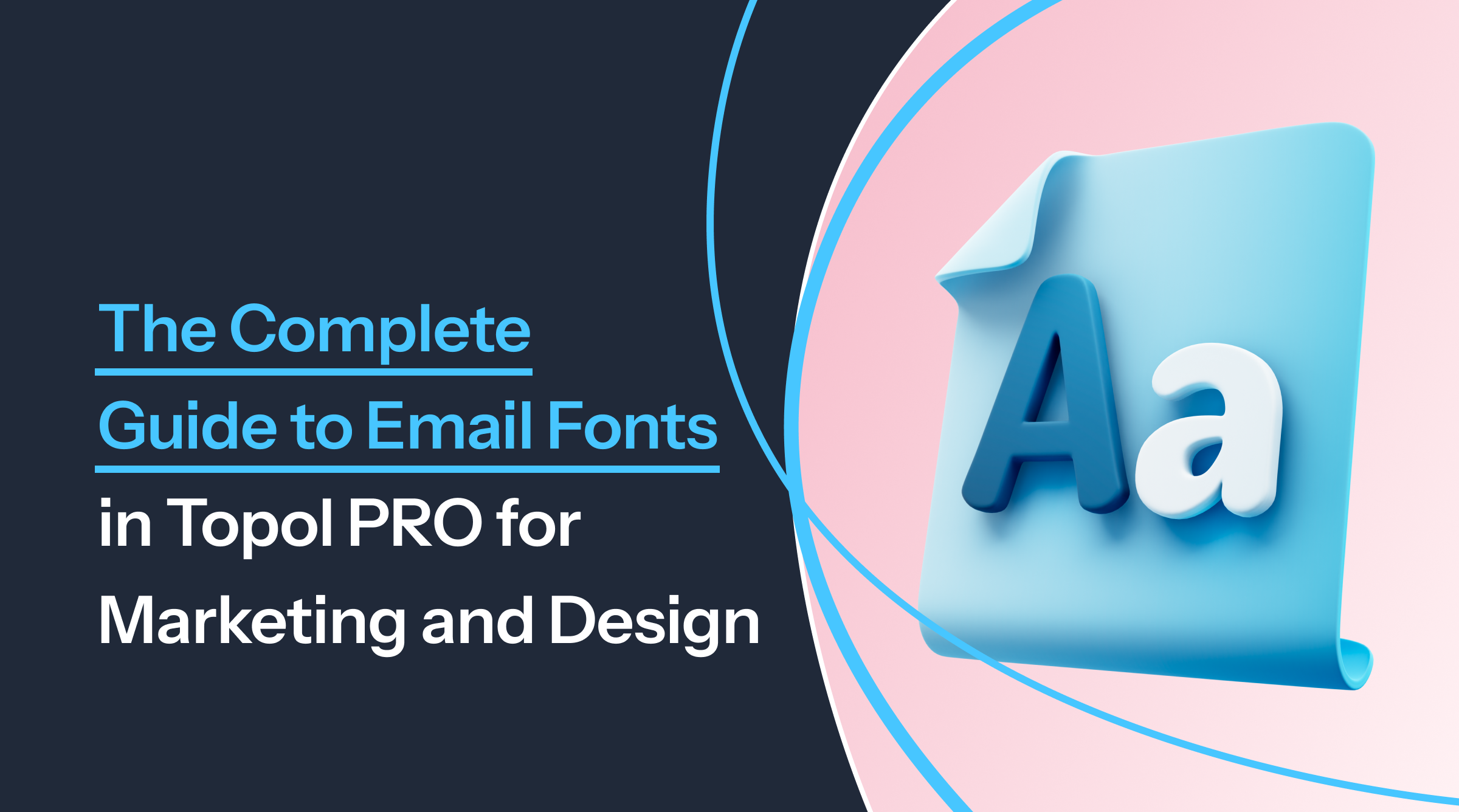 The Complete Guide to Email Fonts in Topol PRO for Marketing and Design

Aa